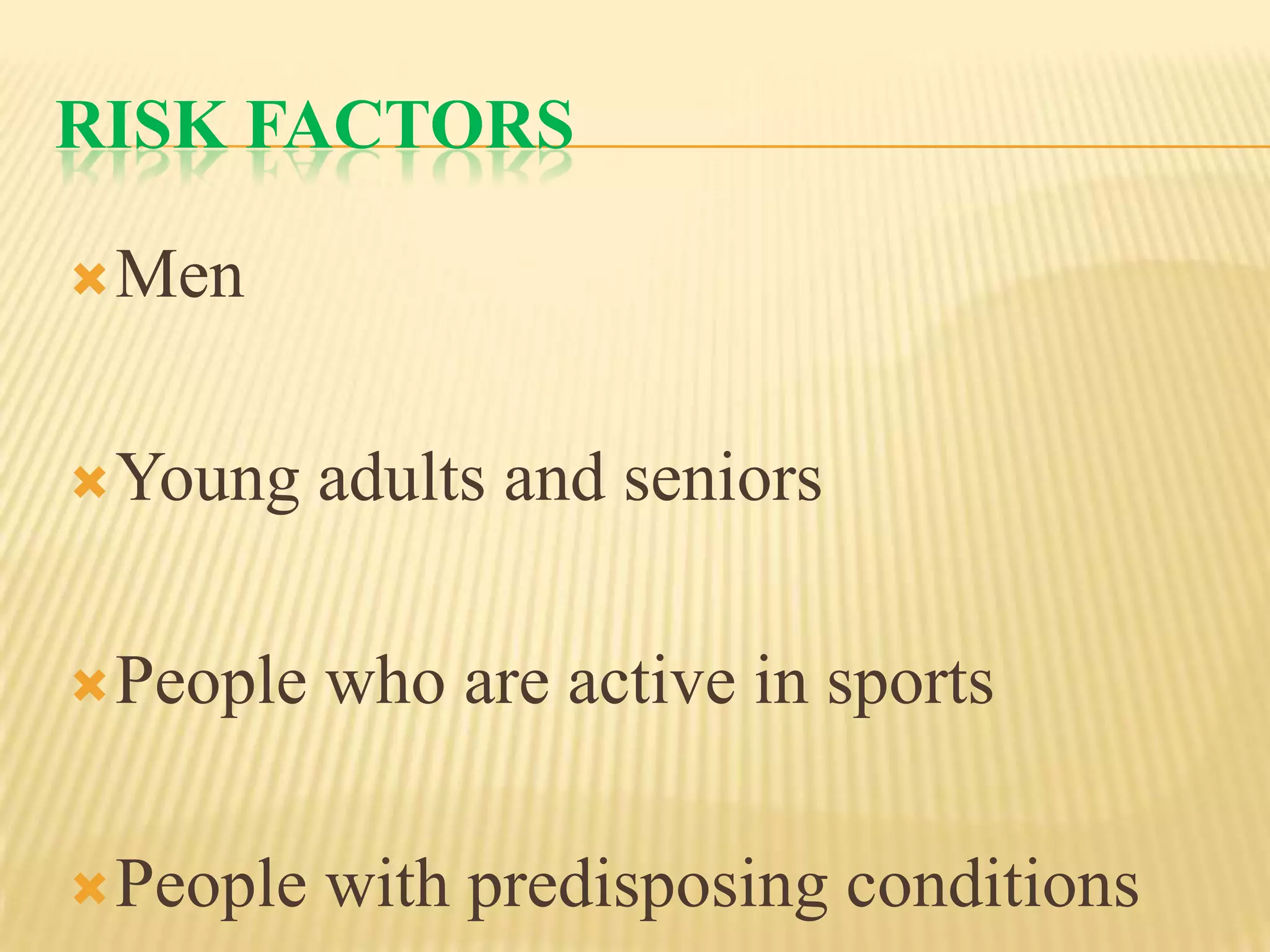 RISK FACTORS

Men

Young adults and seniors

People who are active in sports

People with predisposing conditions